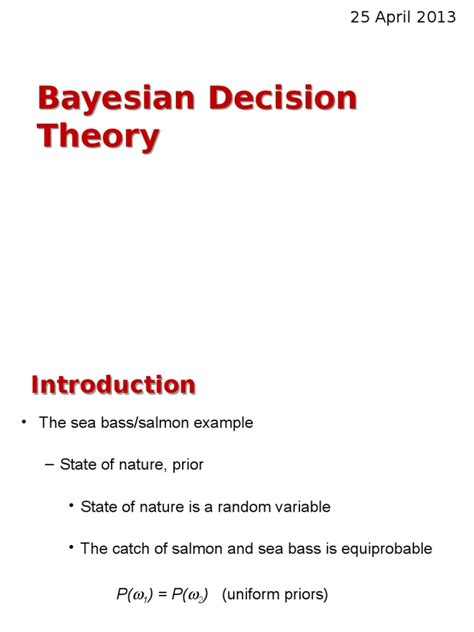 25 April 2013

Bayesian Decision Theory

Introduction

• The sea bass/salmon example

– State of nature, prior

• State of nature is a random variable

• The catch of salmon and sea bass is equiprobable

$P(\omega_1) = P(\omega_2)$ (uniform priors)